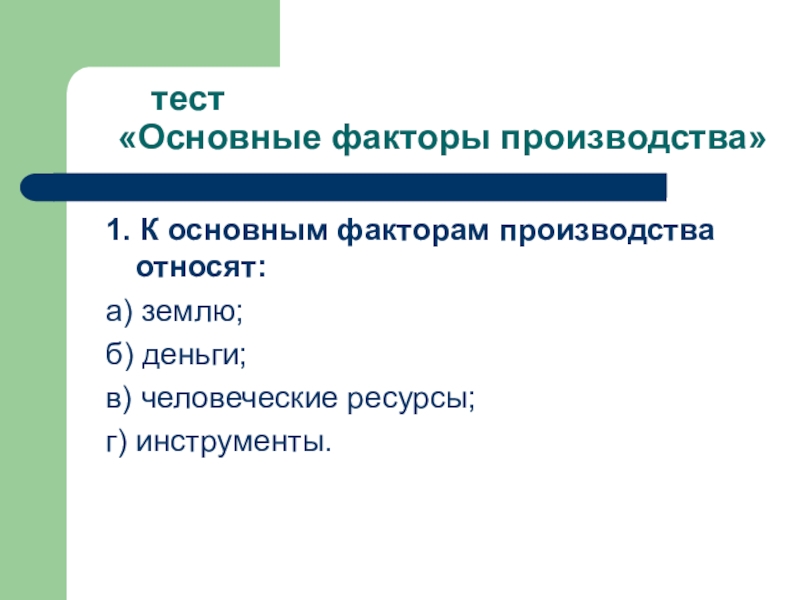 тест
«Основные факторы производства»

1. К основным факторам производства относят:

а) землю;

б) деньги;

в) человеческие ресурсы;

г) инструменты.